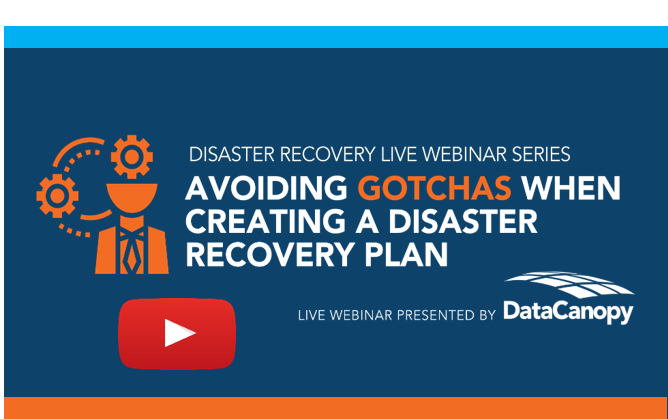 DISASTER RECOVERY LIVE WEBINAR SERIES

AVOIDING GOTCHAS WHEN CREATING A DISASTER RECOVERY PLAN

LIVE WEBINAR PRESENTED BY DataCanopy